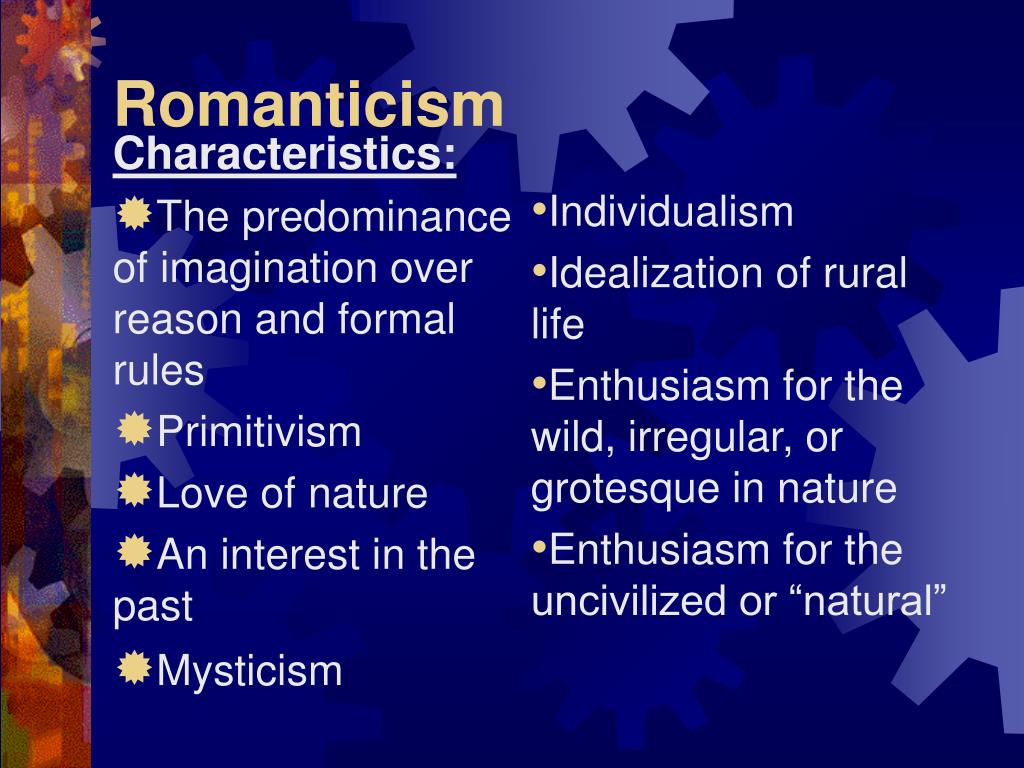 Romanticism

Characteristics:

The predominance of imagination over reason and formal rules

Primitivism

Love of nature

An interest in the past

Mysticism

•Individualism

•Idealization of rural life

•Enthusiasm for the wild, irregular, or grotesque in nature

•Enthusiasm for the uncivilized or “natural”